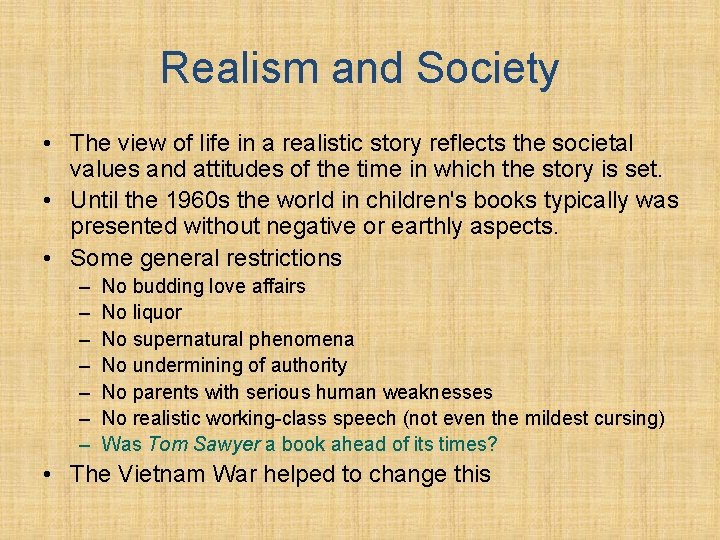 Realism and Society

• The view of life in a realistic story reflects the societal values and attitudes of the time in which the story is set.
• Until the 1960s the world in children's books typically was presented without negative or earthly aspects.
• Some general restrictions
– No budding love affairs
– No liquor
– No supernatural phenomena
– No undermining of authority
– No parents with serious human weaknesses
– No realistic working-class speech (not even the mildest cursing)
– Was Tom Sawyer a book ahead of its times?
• The Vietnam War helped to change this